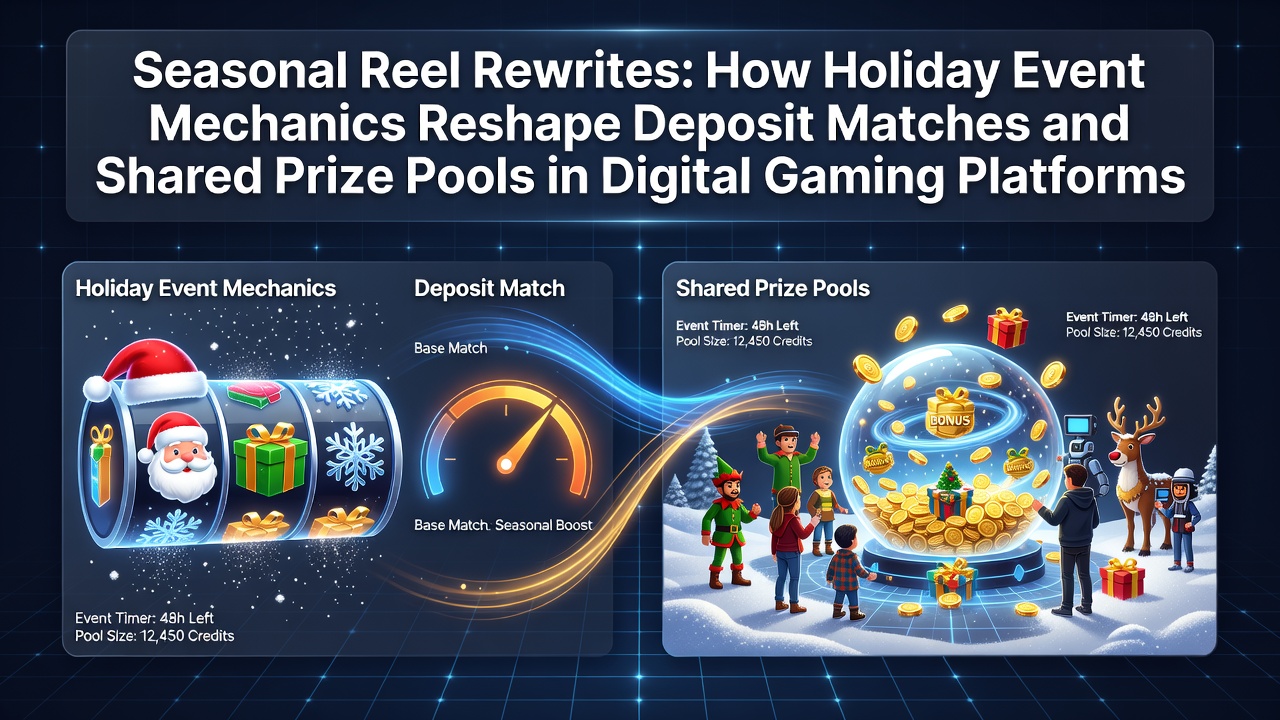 Seasonal Reel Rewrites: How Holiday Event Mechanics Reshape Deposit Matches and Shared Prize Pools in Digital Gaming Platforms

Holiday Event Mechanics

Event Timer: 48h Left
Pool Size: 12,450 Credits

Deposit Match

Base Match

Base Match. Seasonal Boost

Shared Prize Pools

Event Timer: 48h Left
Pool Size: 12,450 Credits

Event Timer: 48h Left
Pool Size: 12,450 Credits

BONUS